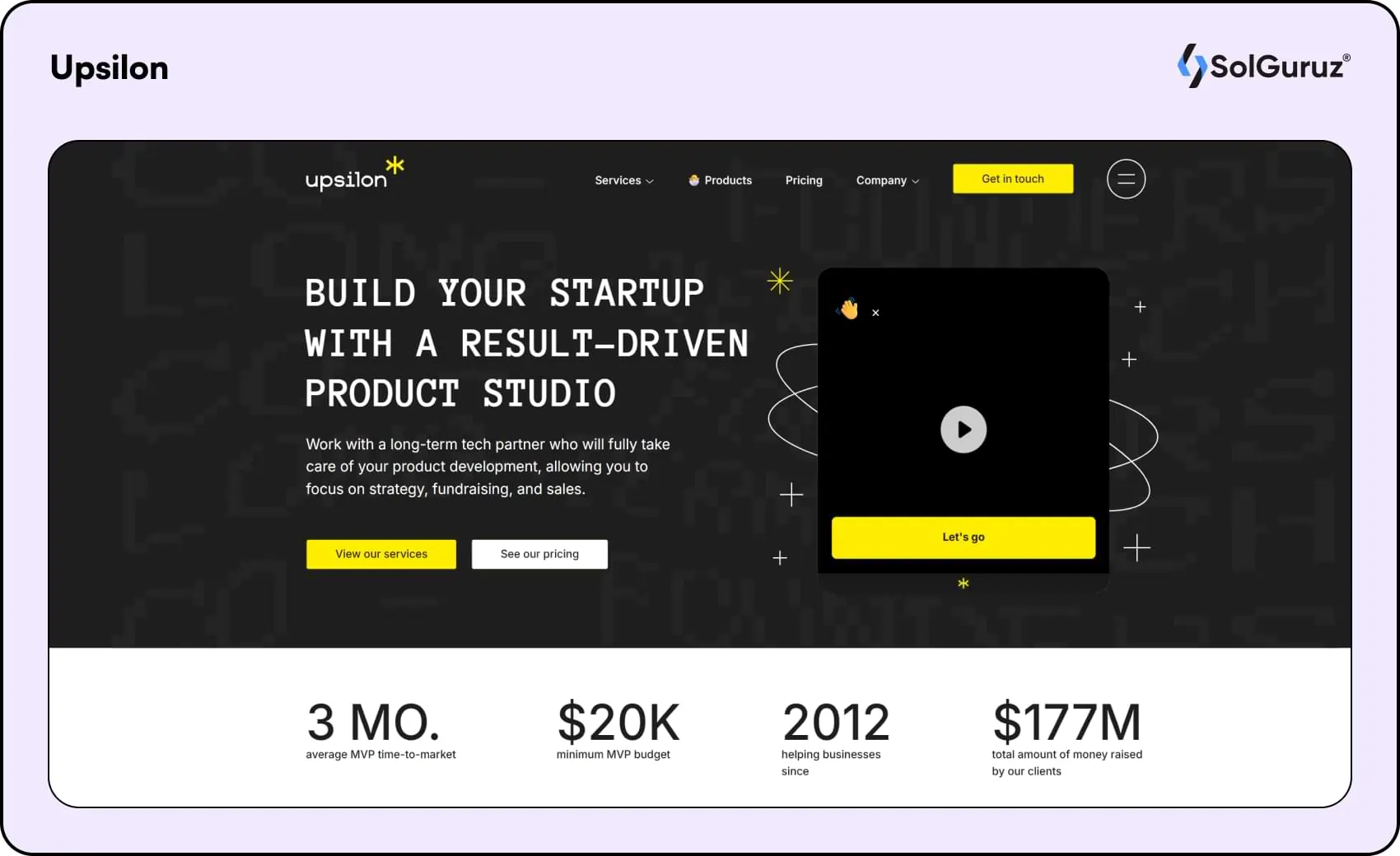 Upsilon

SolGuruz®

upsilon

Services

Products

Pricing

Company

Get in touch

BUILD YOUR STARTUP WITH A RESULT-DRIVEN PRODUCT STUDIO

Work with a long-term tech partner who will fully take care of your product development, allowing you to focus on strategy, fundraising, and sales.

View our services

See our pricing

×

Let's go

3 MO.
average MVP time-to-market

$20K
minimum MVP budget

2012
helping businesses since

$177M
total amount of money raised by our clients